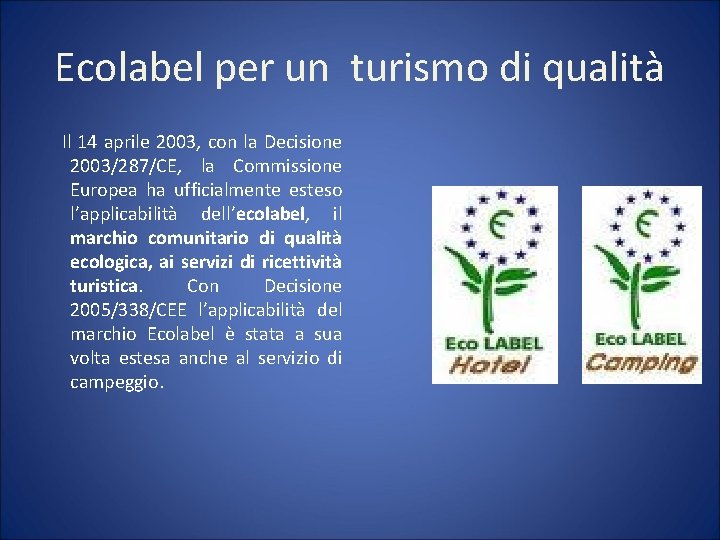 Ecolabel per un turismo di qualità

Il 14 aprile 2003, con la Decisione 2003/287/CE, la Commissione Europea ha ufficialmente esteso l'applicabilità dell'ecolabel, il marchio comunitario di qualità ecologica, ai servizi di ricettività turistica. Con Decisione 2005/338/CEE l'applicabilità del marchio Ecolabel è stata a sua volta estesa anche al servizio di campeggio.

Eco LABEL
Hotel

Eco LABEL
Camping